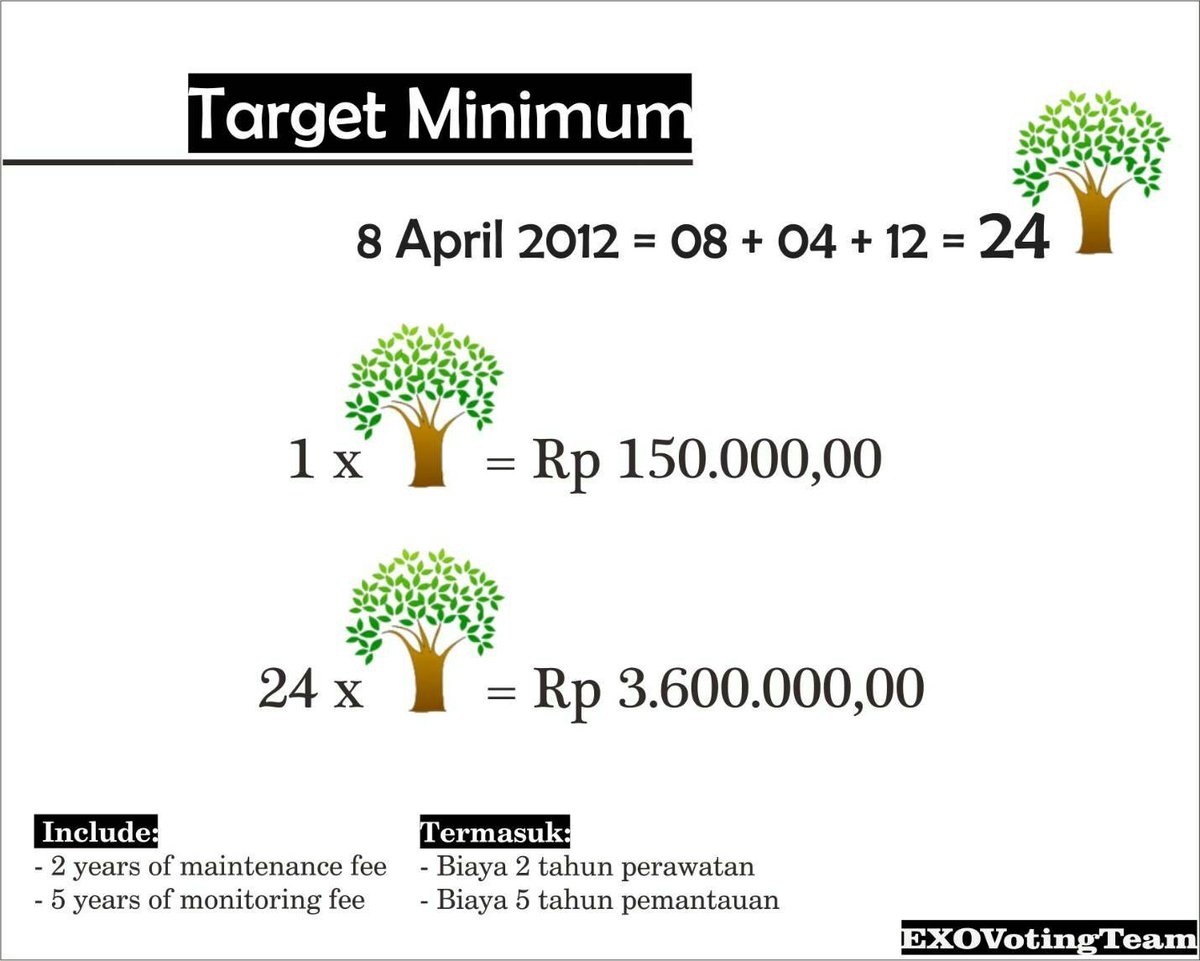 Target Minimum

8 April 2012 = 08 + 04 + 12 = 24

1 x = Rp 150.000,00

24 x = Rp 3.600.000,00

Include:
- 2 years of maintenance fee
- 5 years of monitoring fee

Termasuk:
- Biaya 2 tahun perawatan
- Biaya 5 tahun pemantauan

EXOVotingTeam